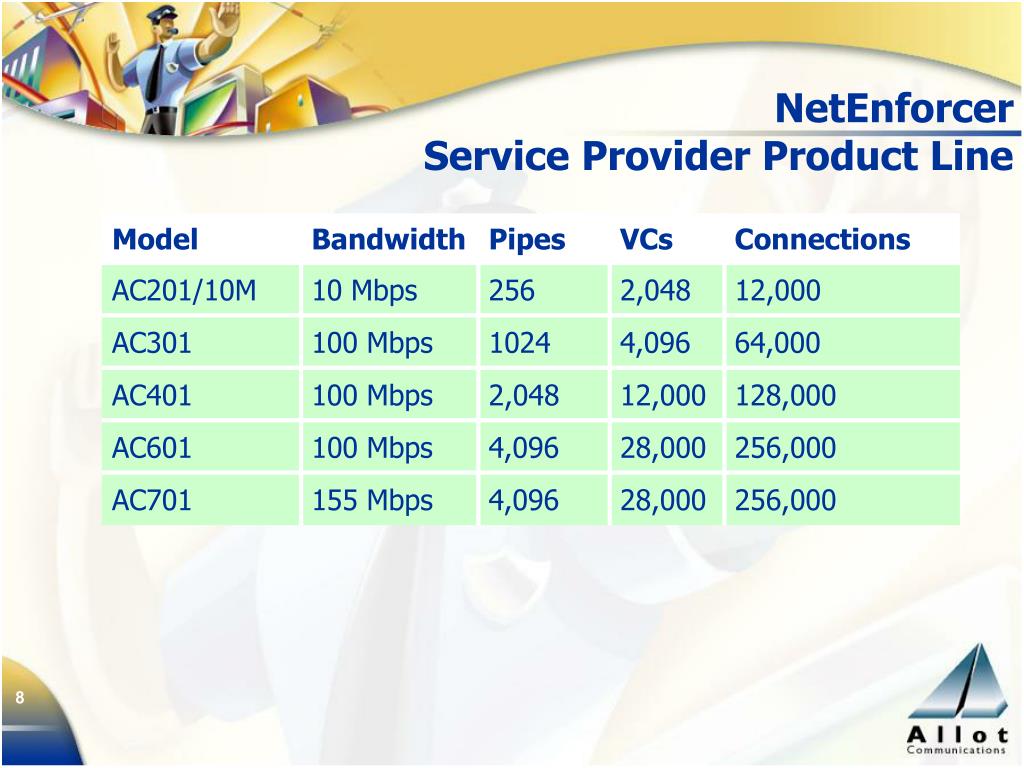 NetEnforcer
Service Provider Product Line

| Model | Bandwidth | Pipes | VCs | Connections |
|---|---|---|---|---|
| AC201/10M | 10 Mbps | 256 | 2,048 | 12,000 |
| AC301 | 100 Mbps | 1024 | 4,096 | 64,000 |
| AC401 | 100 Mbps | 2,048 | 12,000 | 128,000 |
| AC601 | 100 Mbps | 4,096 | 28,000 | 256,000 |
| AC701 | 155 Mbps | 4,096 | 28,000 | 256,000 |

8

Allot
Communications